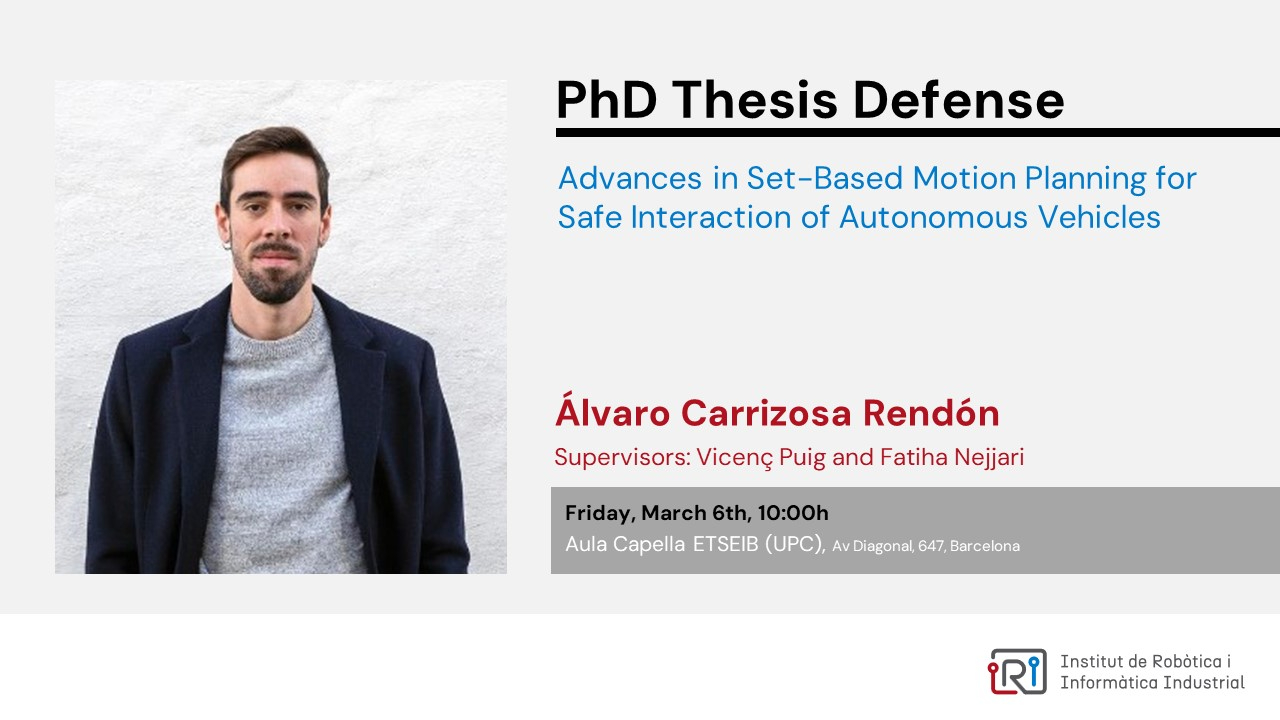 PhD Thesis Defense

Advances in Set-Based Motion Planning for Safe Interaction of Autonomous Vehicles

Álvaro Carrizosa Rendón

Supervisors: Vicenç Puig and Fatiha Nejjari

Friday, March 6th, 10:00h
Aula Capella ETSEIB (UPC), Av Diagonal, 647, Barcelona

IRI Institut de Robòtica i Informàtica Industrial